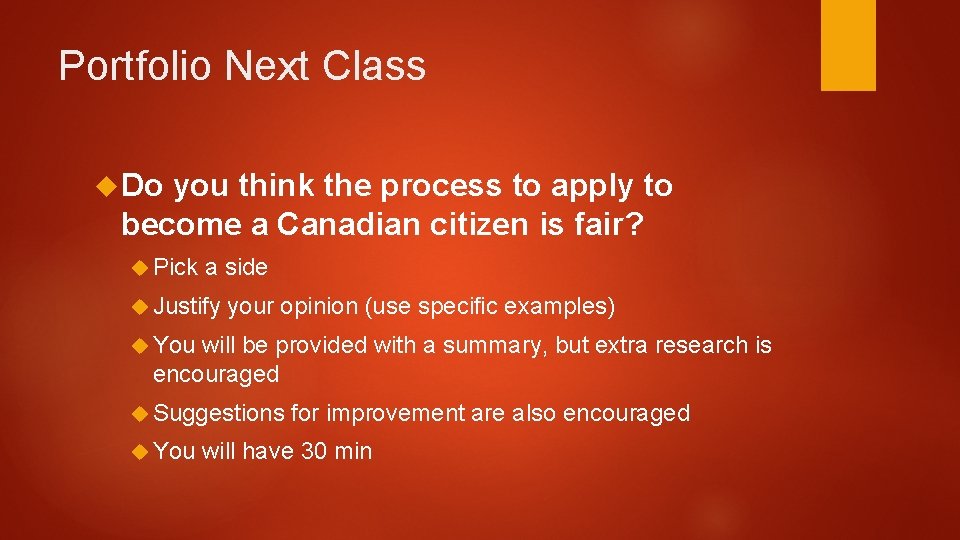 Portfolio Next Class

Do you think the process to apply to become a Canadian citizen is fair?

Pick a side

Justify your opinion (use specific examples)

You will be provided with a summary, but extra research is encouraged

Suggestions for improvement are also encouraged

You will have 30 min